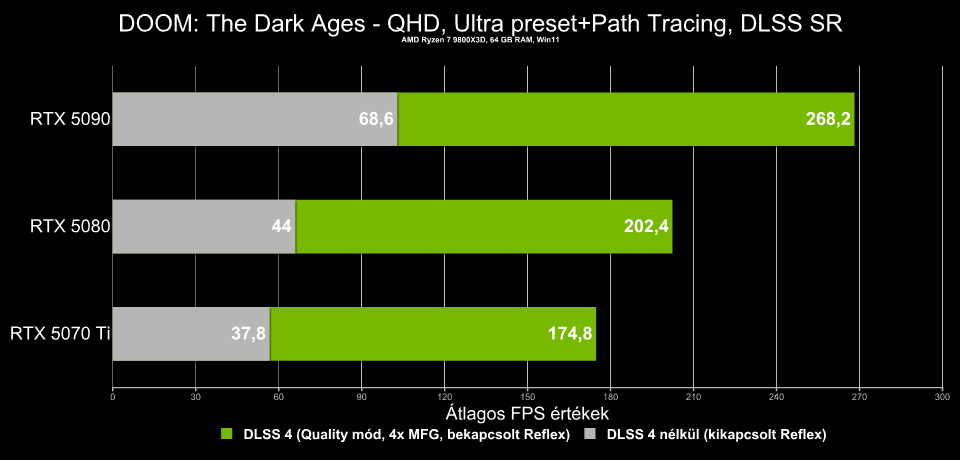 DOOM: The Dark Ages - QHD, Ultra preset+Path Tracing, DLSS SR
AMD Ryzen 7 9800X3D, 64 GB RAM, Win11

RTX 5090
68,6
268,2

RTX 5080
44
202,4

RTX 5070 Ti
37,8
174,8

0 30 60 90 120 150 180 210 240 270 300
Átlagos FPS értékek

DLSS 4 (Quality mód, 4x MFG, bekapcsolt Reflex) DLSS 4 nélkül (kikapcsolt Reflex)